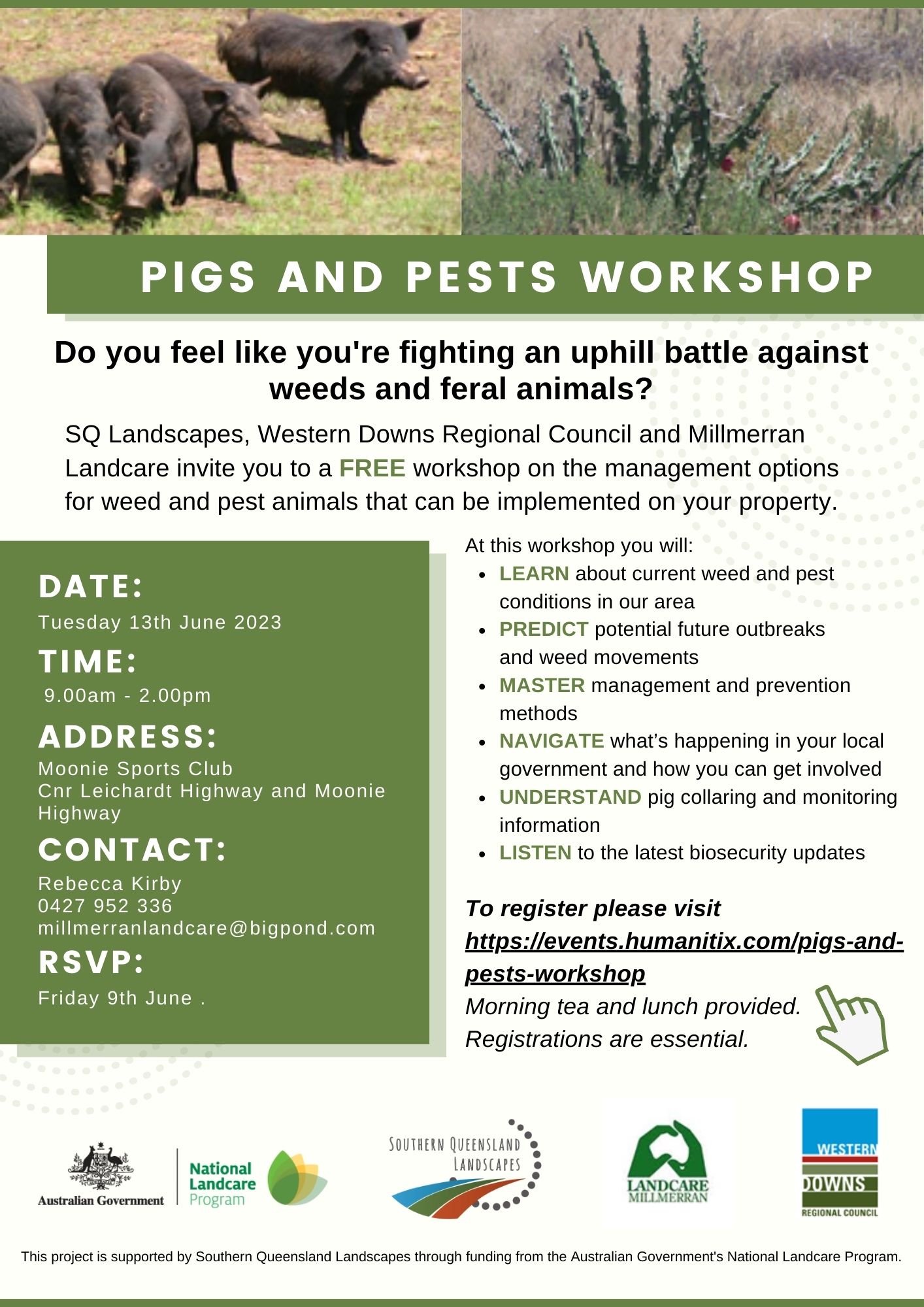 PIGS AND PESTS WORKSHOP

Do you feel like you're fighting an uphill battle against weeds and feral animals?

SQ Landscapes, Western Downs Regional Council and Millmerran Landcare invite you to a FREE workshop on the management options for weed and pest animals that can be implemented on your property.

DATE:
Tuesday 13th June 2023

TIME:
9.00am - 2.00pm

ADDRESS:
Moonie Sports Club
Cnr Leichardt Highway and Moonie Highway

CONTACT:
Rebecca Kirby
0427 952 336
millmerranlandcare@bigpond.com

RSVP:
Friday 9th June .

At this workshop you will:
- LEARN about current weed and pest conditions in our area
- PREDICT potential future outbreaks and weed movements
- MASTER management and prevention methods
- NAVIGATE what's happening in your local government and how you can get involved
- UNDERSTAND pig collaring and monitoring information
- LISTEN to the latest biosecurity updates

To register please visit https://events.humanitix.com/pigs-and-pests-workshop
Morning tea and lunch provided.
Registrations are essential.

Australian Government
National Landcare Program
SOUTHERN QUEENSLAND LANDSCAPES
LANDCARE MILLMERRAN
WESTERN DOWNS REGIONAL COUNCIL

This project is supported by Southern Queensland Landscapes through funding from the Australian Government's National Landcare Program.